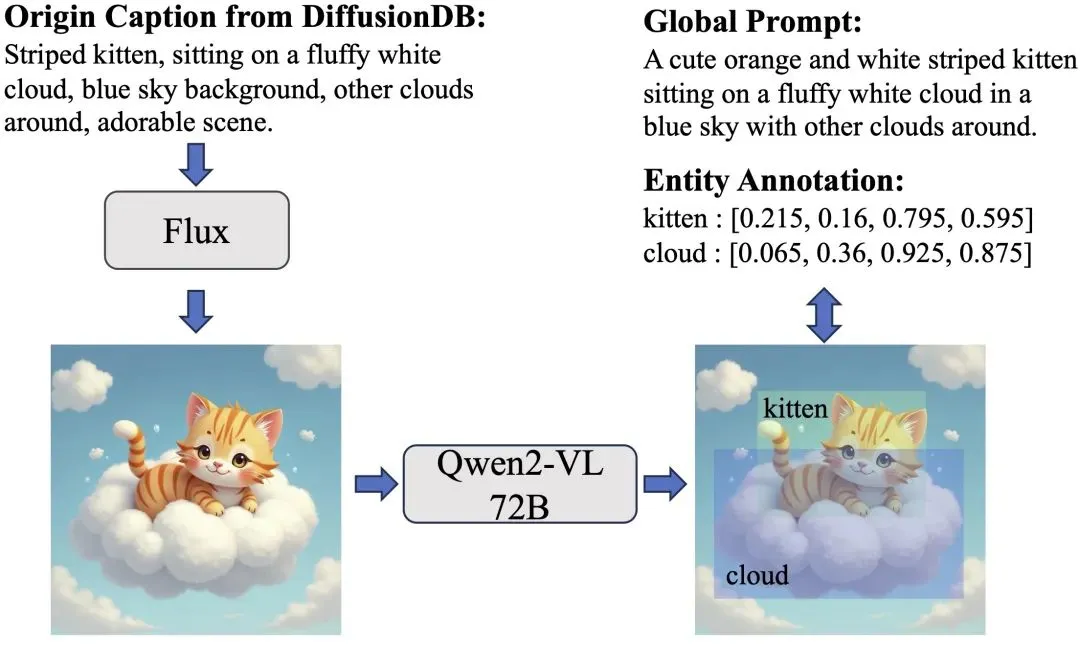 **Origin Caption from DiffusionDB:**
Striped kitten, sitting on a fluffy white cloud, blue sky background, other clouds around, adorable scene.

Flux

Qwen2-VL 72B

**Global Prompt:**
A cute orange and white striped kitten sitting on a fluffy white cloud in a blue sky with other clouds around.

**Entity Annotation:**
kitten : [0.215, 0.16, 0.795, 0.595]
cloud : [0.065, 0.36, 0.925, 0.875]

kitten

cloud